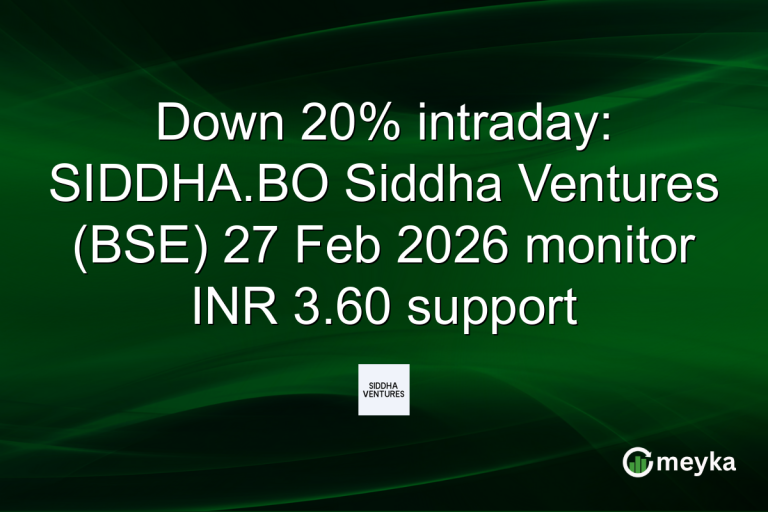 Down 20% intraday: SIDDHA.BO Siddha Ventures (BSE) 27 Feb 2026 monitor INR 3.60 support

SIDDHA VENTURES

meyka